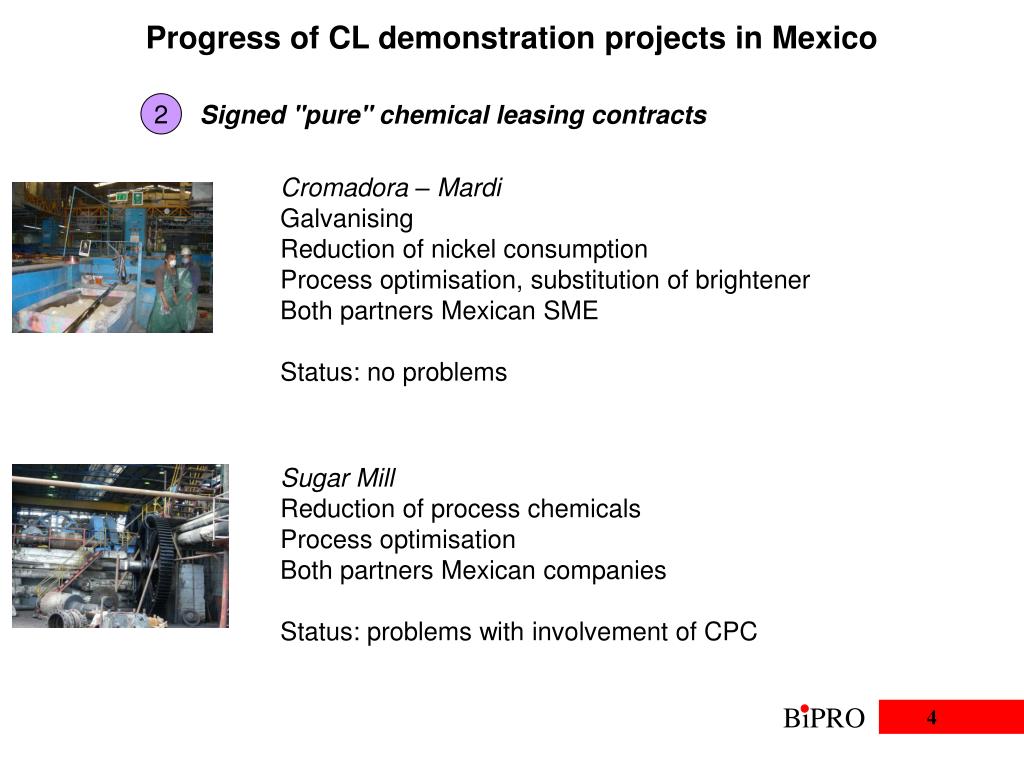 Progress of CL demonstration projects in Mexico

2 Signed "pure" chemical leasing contracts

Cromadora – Mardi
Galvanising
Reduction of nickel consumption
Process optimisation, substitution of brightener
Both partners Mexican SME

Status: no problems

Sugar Mill
Reduction of process chemicals
Process optimisation
Both partners Mexican companies

Status: problems with involvement of CPC

BiPRO

4